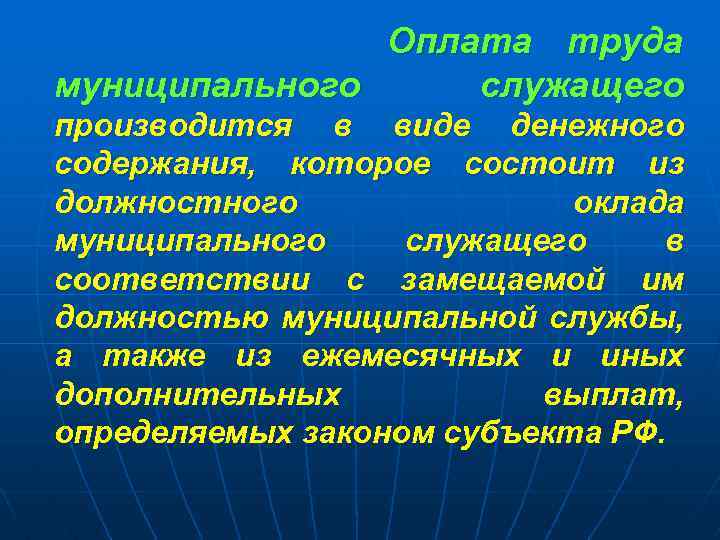 Оплата труда муниципального служащего производится в виде денежного содержания, которое состоит из должностного оклада муниципального служащего в соответствии с замещаемой им должностью муниципальной службы, а также из ежемесячных и иных дополнительных выплат, определяемых законом субъекта РФ.